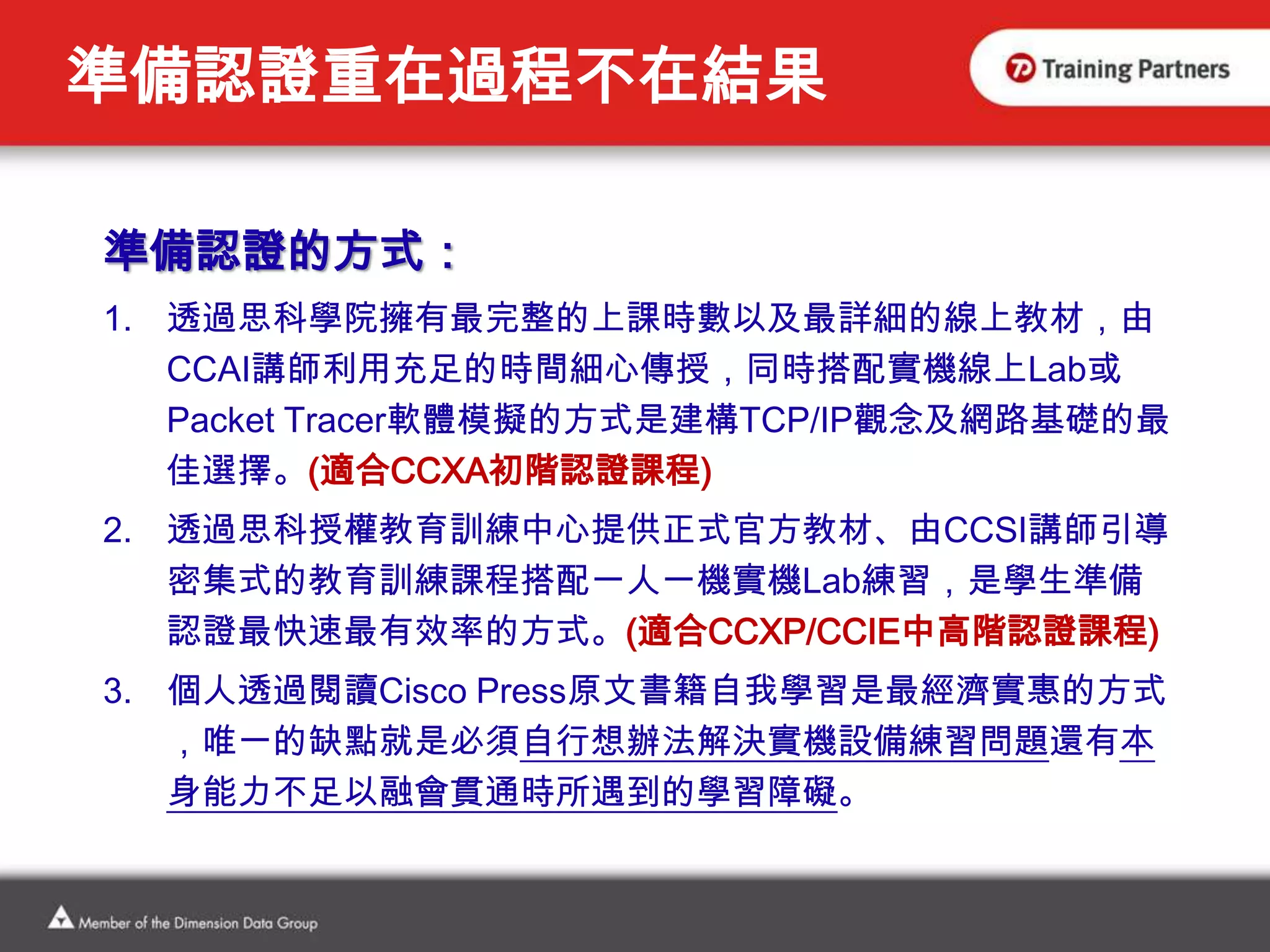 準備認證重在過程不在結果

Training Partners

準備認證的方式：

1. 透過思科學院擁有最完整的上課時數以及最詳細的線上教材，由CCAI講師利用充足的時間細心傳授，同時搭配實機線上Lab或Packet Tracer軟體模擬的方式是建構TCP/IP觀念及網路基礎的最佳選擇。(適合CCXA初階認證課程)

2. 透過思科授權教育訓練中心提供正式官方教材、由CCSI講師引導密集式的教育訓練課程搭配一人一機實機Lab練習，是學生準備認證最快速最有效率的方式。(適合CCXP/CCIE中高階認證課程)

3. 個人透過閱讀Cisco Press原文書籍自我學習是最經濟實惠的方式，唯一的缺點就是必須自行想辦法解決實機設備練習問題還有本身能力不足以融會貫通時所遇到的學習障礙。

Member of the Dimension Data Group